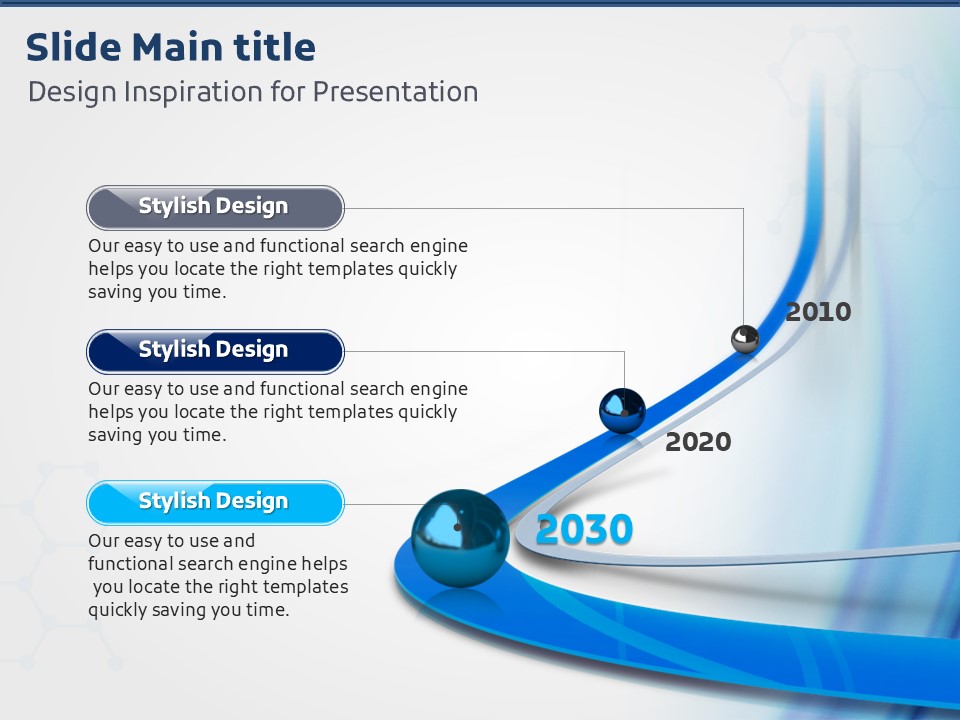 Slide Main title
Design Inspiration for Presentation

Stylish Design
Our easy to use and functional search engine helps you locate the right templates quickly saving you time.

Stylish Design
Our easy to use and functional search engine helps you locate the right templates quickly saving you time.

Stylish Design
Our easy to use and functional search engine helps you locate the right templates quickly saving you time.

2010
2020
2030